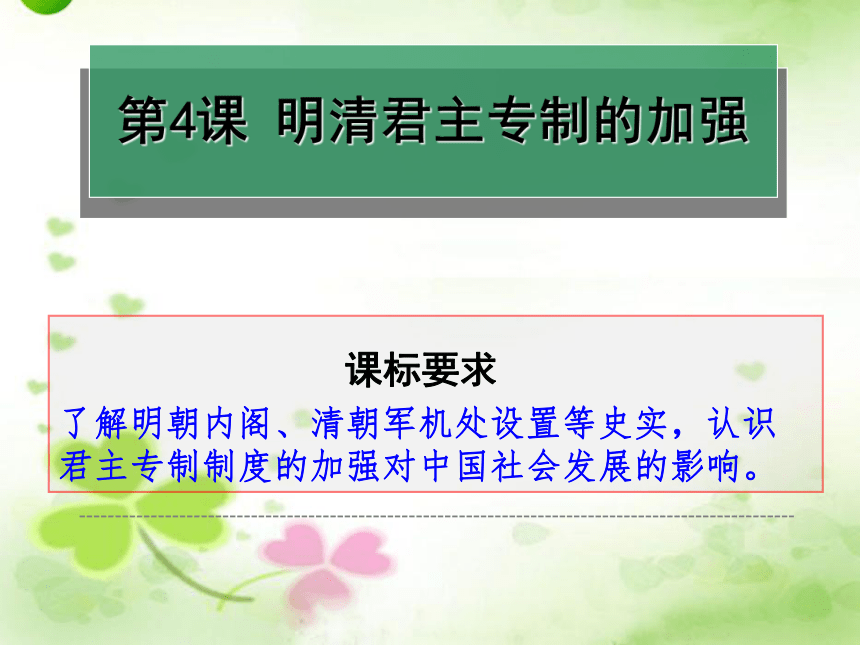 第4课 明清君主专制的加强

课标要求

了解明朝内阁、清朝军机处设置等史实，认识君主专制制度的加强对中国社会发展的影响。